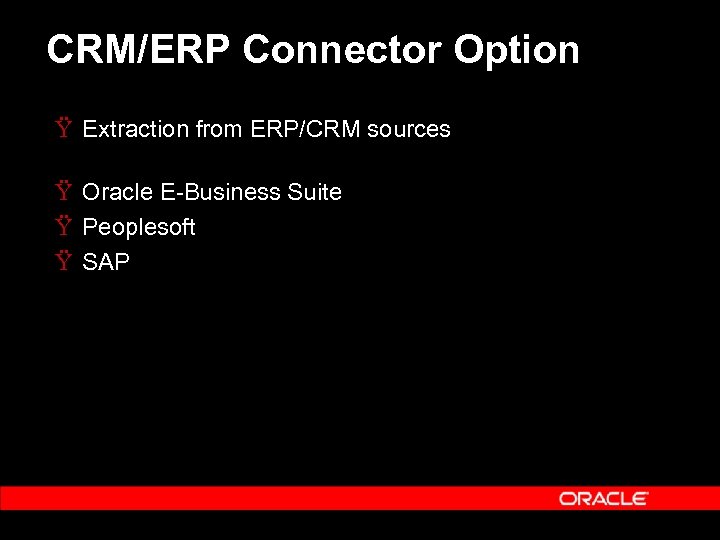 CRM/ERP Connector Option

Ÿ Extraction from ERP/CRM sources

Ÿ Oracle E-Business Suite
Ÿ Peoplesoft
Ÿ SAP

ORACLE